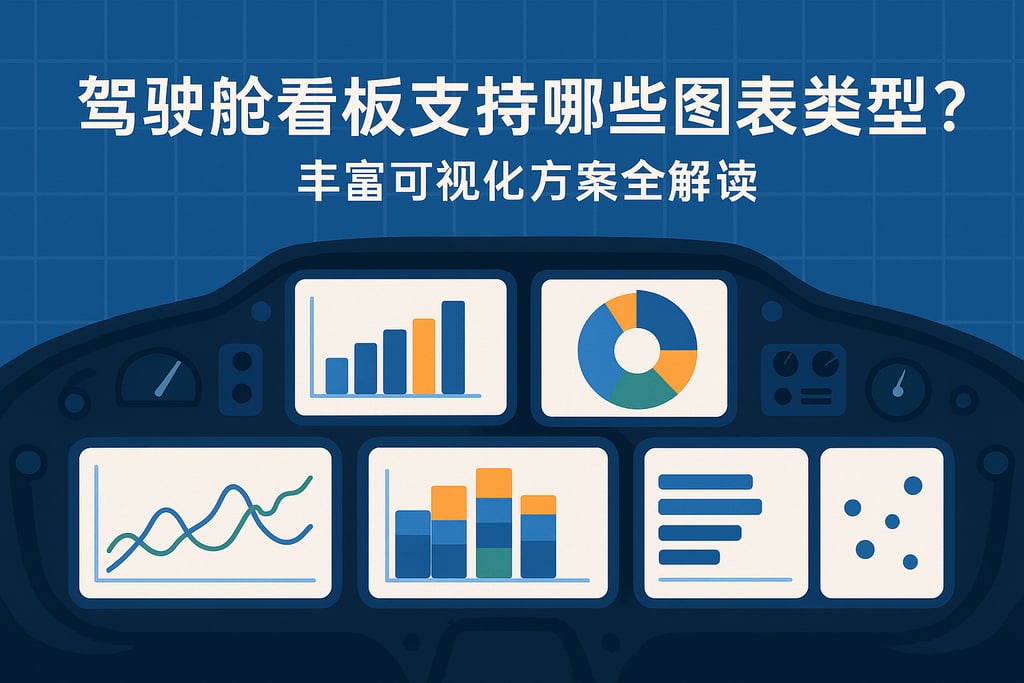 驾驶舱看板支持哪些图表类型？
丰富可视化方案全解读